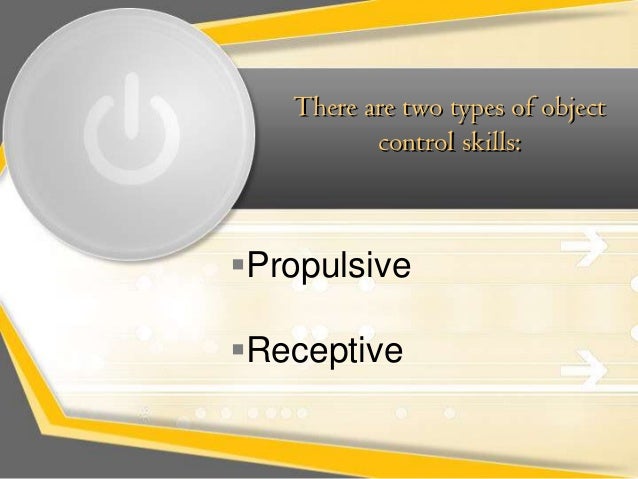 There are two types of object control skills:

▪Propulsive

▪Receptive